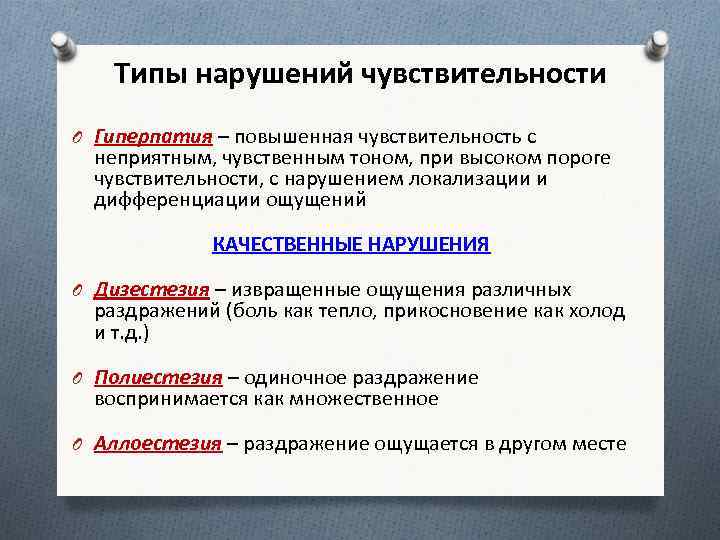 Типы нарушений чувствительности

Гиперпатия – повышенная чувствительность с неприятным, чувственным тоном, при высоком пороге чувствительности, с нарушением локализации и дифференциации ощущений

КАЧЕСТВЕННЫЕ НАРУШЕНИЯ

Дизестезия – извращенные ощущения различных раздражений (боль как тепло, прикосновение как холод и т.д.)

Полиестезия – одиночное раздражение воспринимается как множественное

Аллоестезия – раздражение ощущается в другом месте